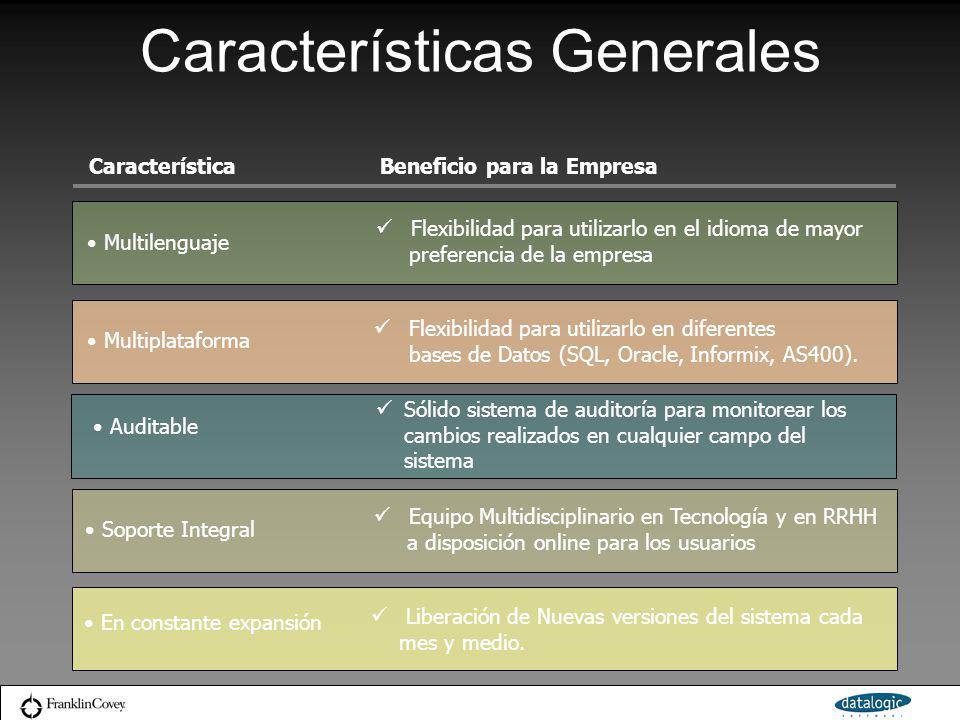 Características Generales

| Característica | Beneficio para la Empresa |
|---|---|
| • Multilenguaje | ✓ Flexibilidad para utilizarlo en el idioma de mayor preferencia de la empresa |
| • Multiplataforma | ✓ Flexibilidad para utilizarlo en diferentes bases de Datos (SQL, Oracle, Informix, AS400). |
| • Auditable | ✓ Sólido sistema de auditoría para monitorear los cambios realizados en cualquier campo del sistema |
| • Soporte Integral | ✓ Equipo Multidisciplinario en Tecnología y en RRHH a disposición online para los usuarios |
| • En constante expansión | ✓ Liberación de Nuevas versiones del sistema cada mes y medio. |

FranklinCovey

datalogic